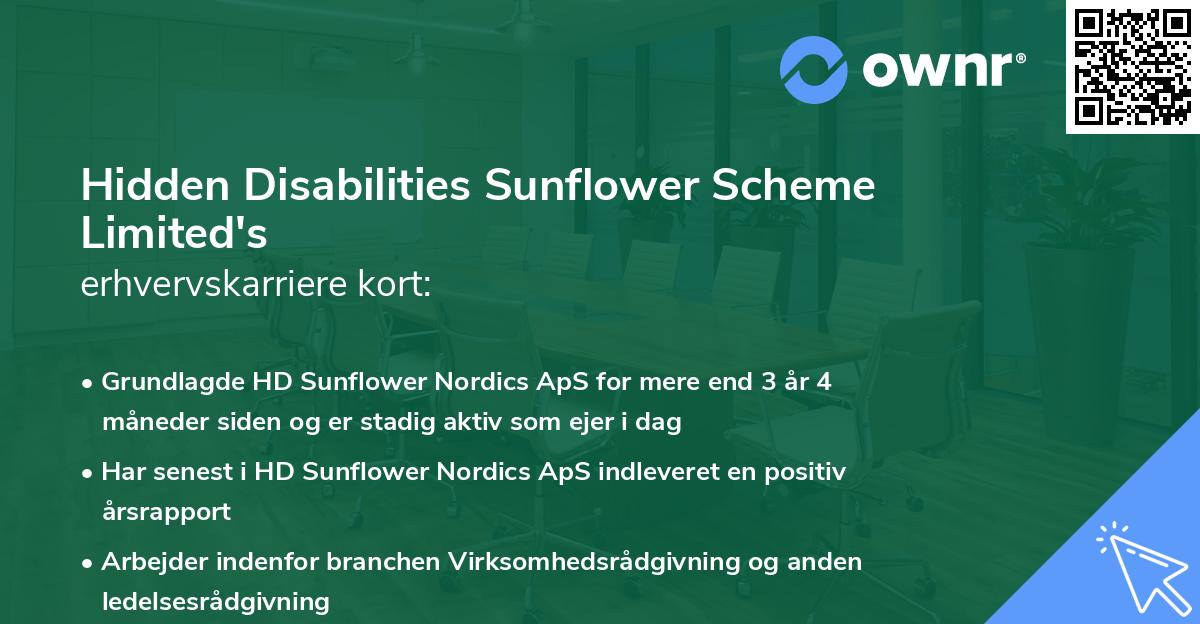 ownr®

Hidden Disabilities Sunflower Scheme Limited's
erhvervskarriere kort:

• Grundlagde HD Sunflower Nordics ApS for mere end 3 år 4 måneder siden og er stadig aktiv som ejer i dag
• Har senest i HD Sunflower Nordics ApS indleveret en positiv årsrapport
• Arbejder indenfor branchen Virksomhedsrådgivning og anden ledelsesrådgivning